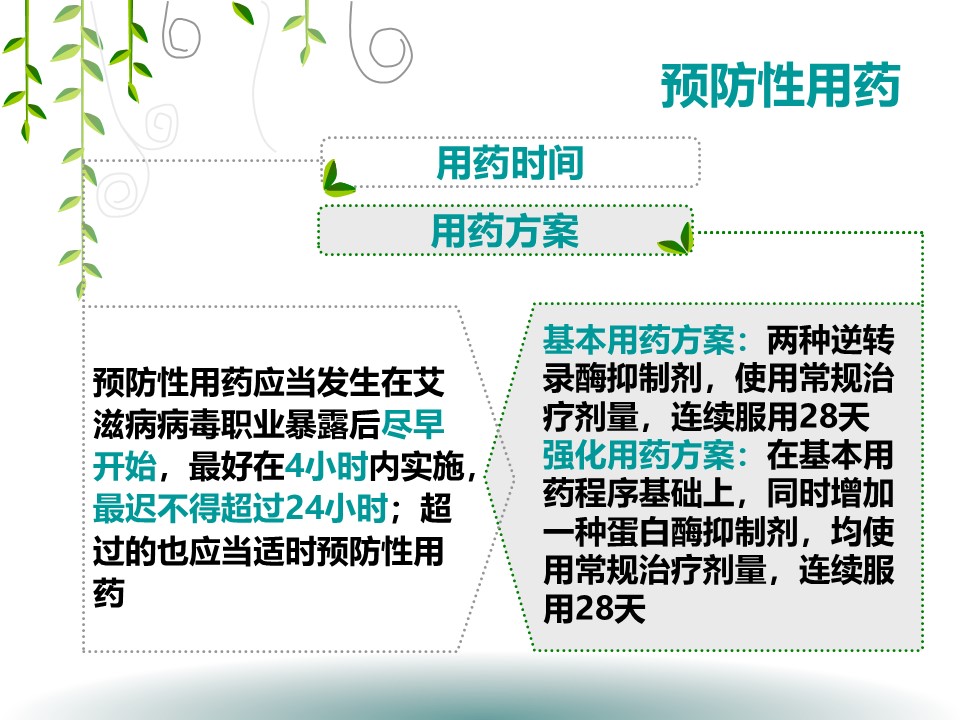 预防性用药

用药时间

用药方案

预防性用药应当发生在艾滋病病毒职业暴露后尽早开始，最好在4小时内实施，最迟不得超过24小时；超过的也应当适时预防性用药

基本用药方案：两种逆转录酶抑制剂，使用常规治疗剂量，连续服用28天
强化用药方案：在基本用药程序基础上，同时增加一种蛋白酶抑制剂，均使用常规治疗剂量，连续服用28天